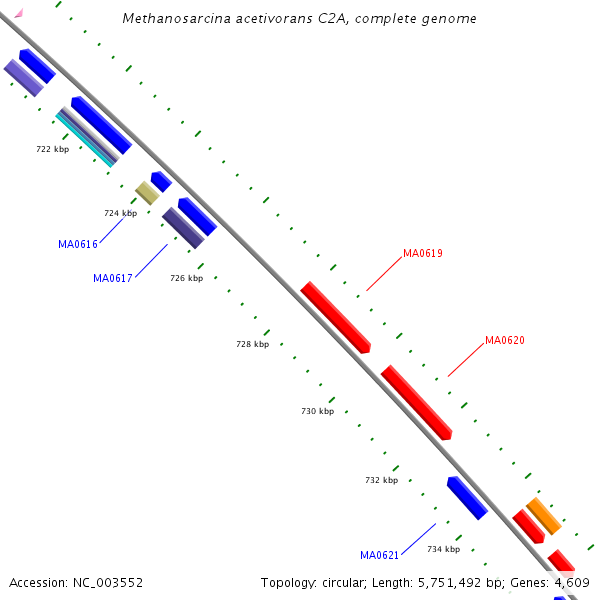 Methanosarcina acetivorans C2A, complete genome

722 kbp

724 kbp

MA0616

MA0617

726 kbp

MA0619

728 kbp

MA0620

730 kbp

732 kbp

MA0621

734 kbp

Accession: NC_003552

Topology: circular; Length: 5,751,492 bp; Genes: 4,609